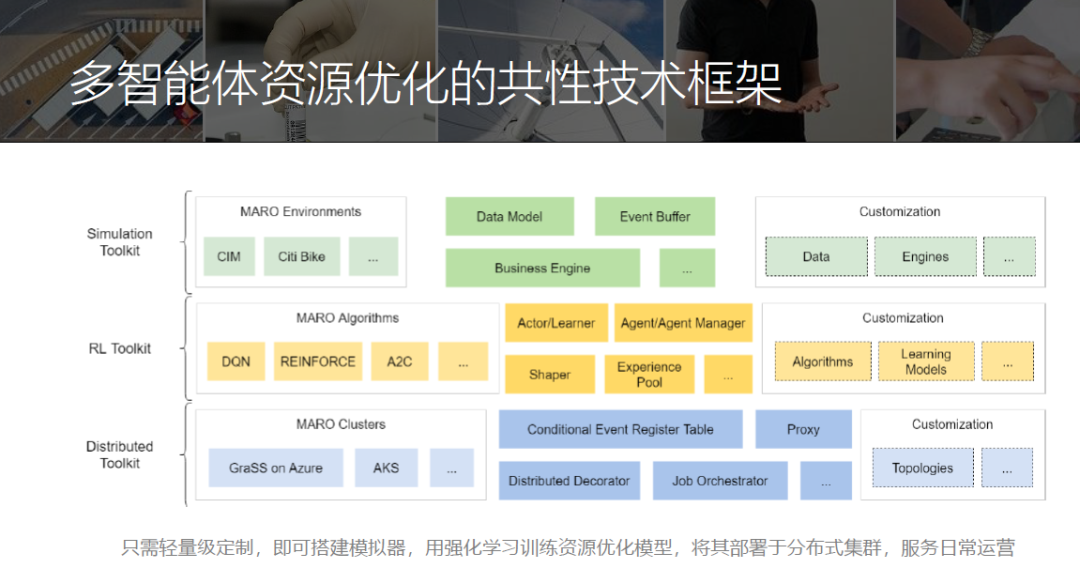 多智能体资源优化的共性技术框架

Simulation Toolkit

MARO Environments

CIM

Citi Bike

...

Data Model

Event Buffer

Business Engine

...

Customization

Data

Engines

...

RL Toolkit

MARO Algorithms

DQN

REINFORCE

A2C

...

Actor/Learner

Agent/Agent Manager

Shaper

Experience Pool

...

Customization

Algorithms

Learning Models

...

Distributed Toolkit

MARO Clusters

GraSS on Azure

AKS

...

Conditional Event Register Table

Proxy

Distributed Decorator

Job Orchestrator

...

Customization

Topologies

...

只需轻量级定制，即可搭建模拟器，用强化学习训练资源优化模型，将其部署于分布式集群，服务日常运营